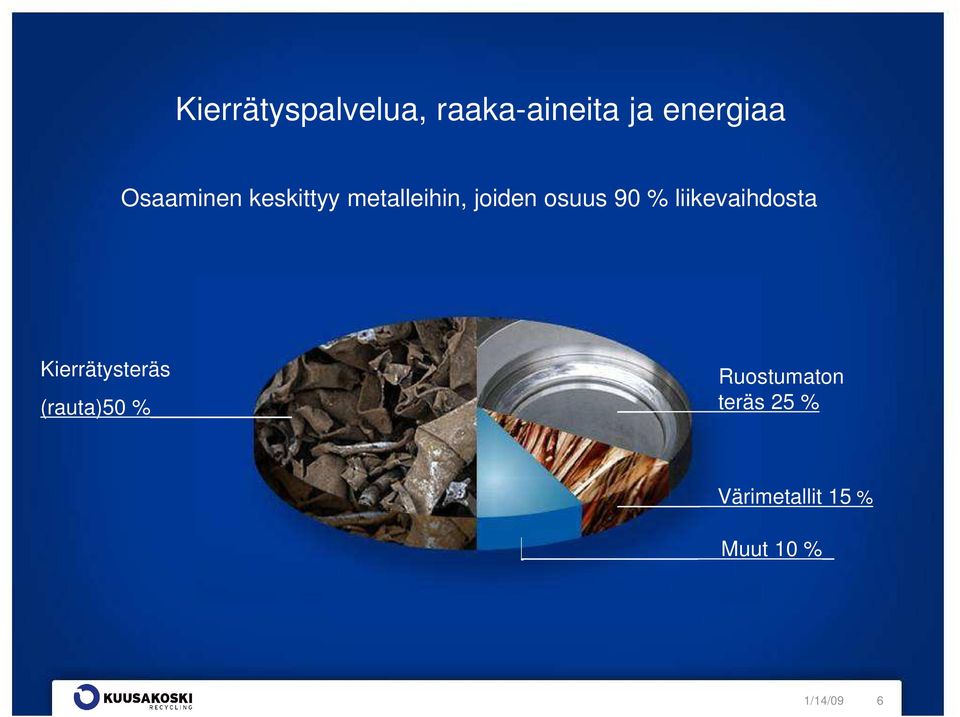 Kierrätyspalvelua, raaka-aineita ja energiaa

Osaaminen keskittyy metalleihin, joiden osuus 90 % liikevaihdosta

Kierrätysteräs
(rauta)50 %

Ruostumaton
teräs 25 %

Värimetallit 15 %

Muut 10 %

KUUSAKOSKI
RECYCLING

1/14/09

6